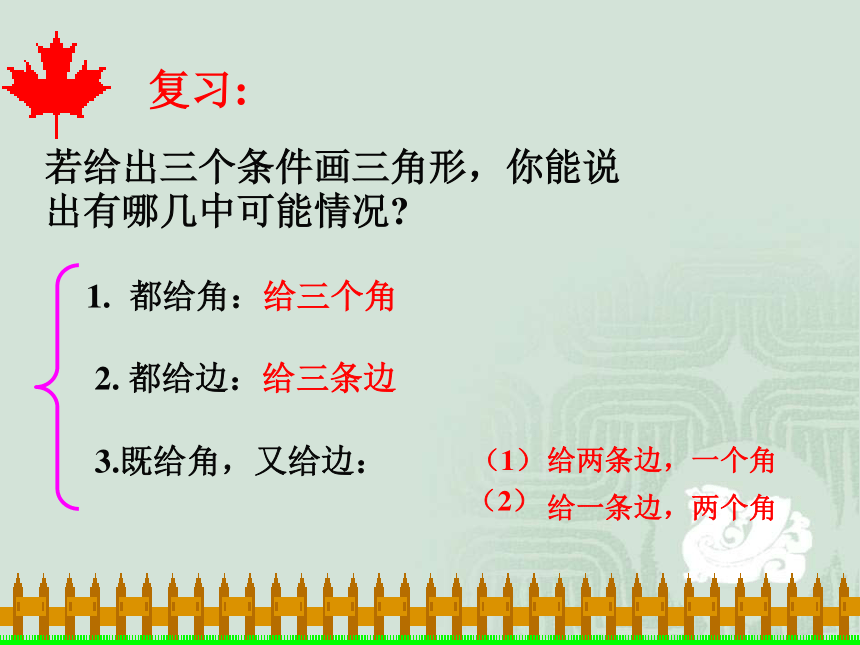 复习:

若给出三个条件画三角形，你能说出有哪几中可能情况?

1. 都给角：给三个角

2. 都给边：给三条边

3.既给角，又给边：

（1）给两条边，一个角

（2）给一条边，两个角